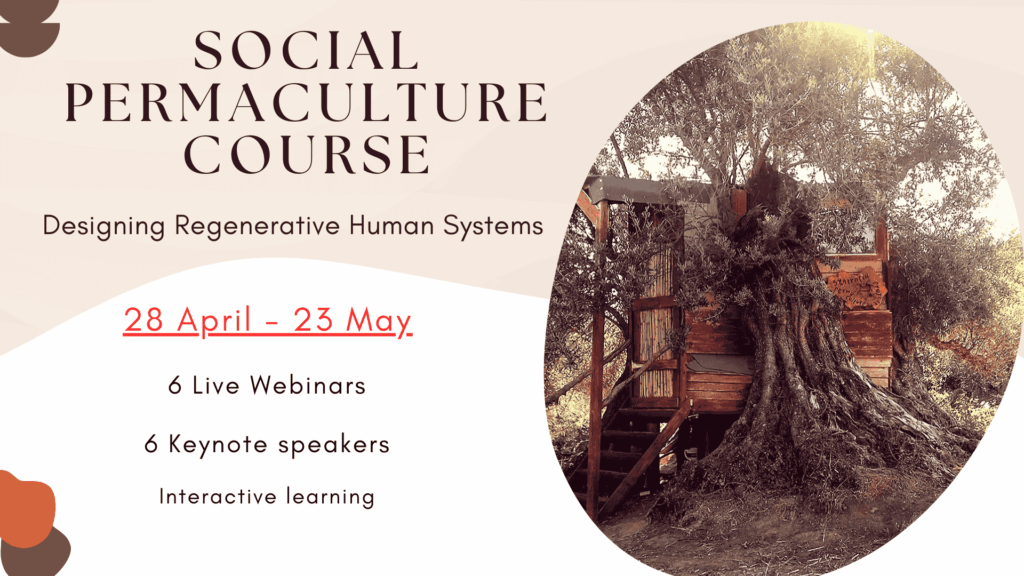 SOCIAL PERMACULTURE COURSE

Designing Regenerative Human Systems

28 April - 23 May

6 Live Webinars

6 Keynote speakers

Interactive learning